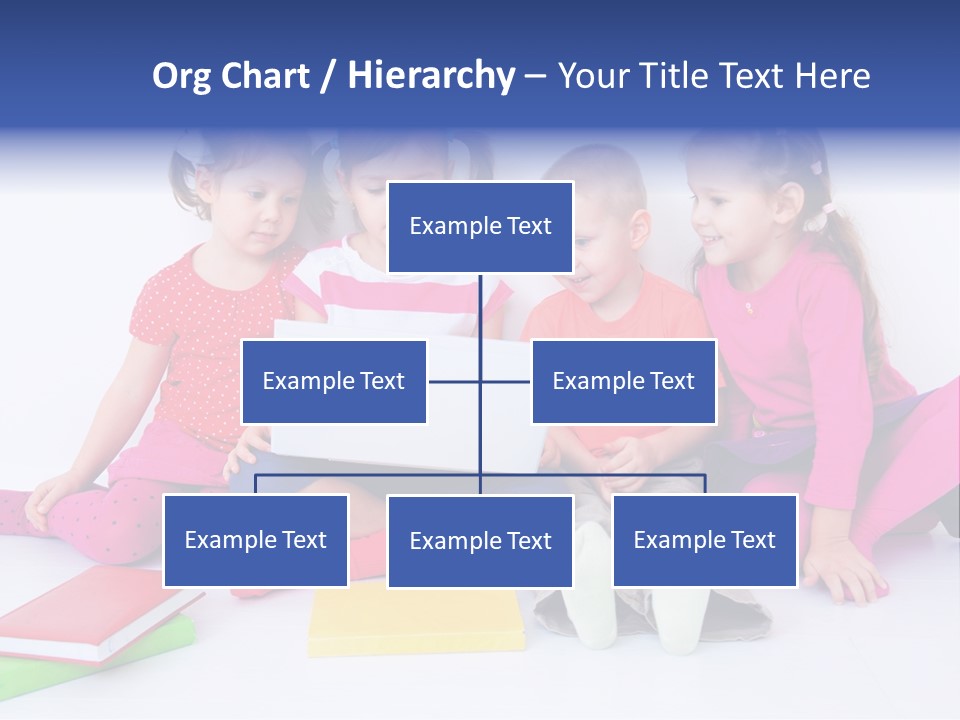 Org Chart / Hierarchy – Your Title Text Here

Example Text

Example Text

Example Text

Example Text

Example Text

Example Text